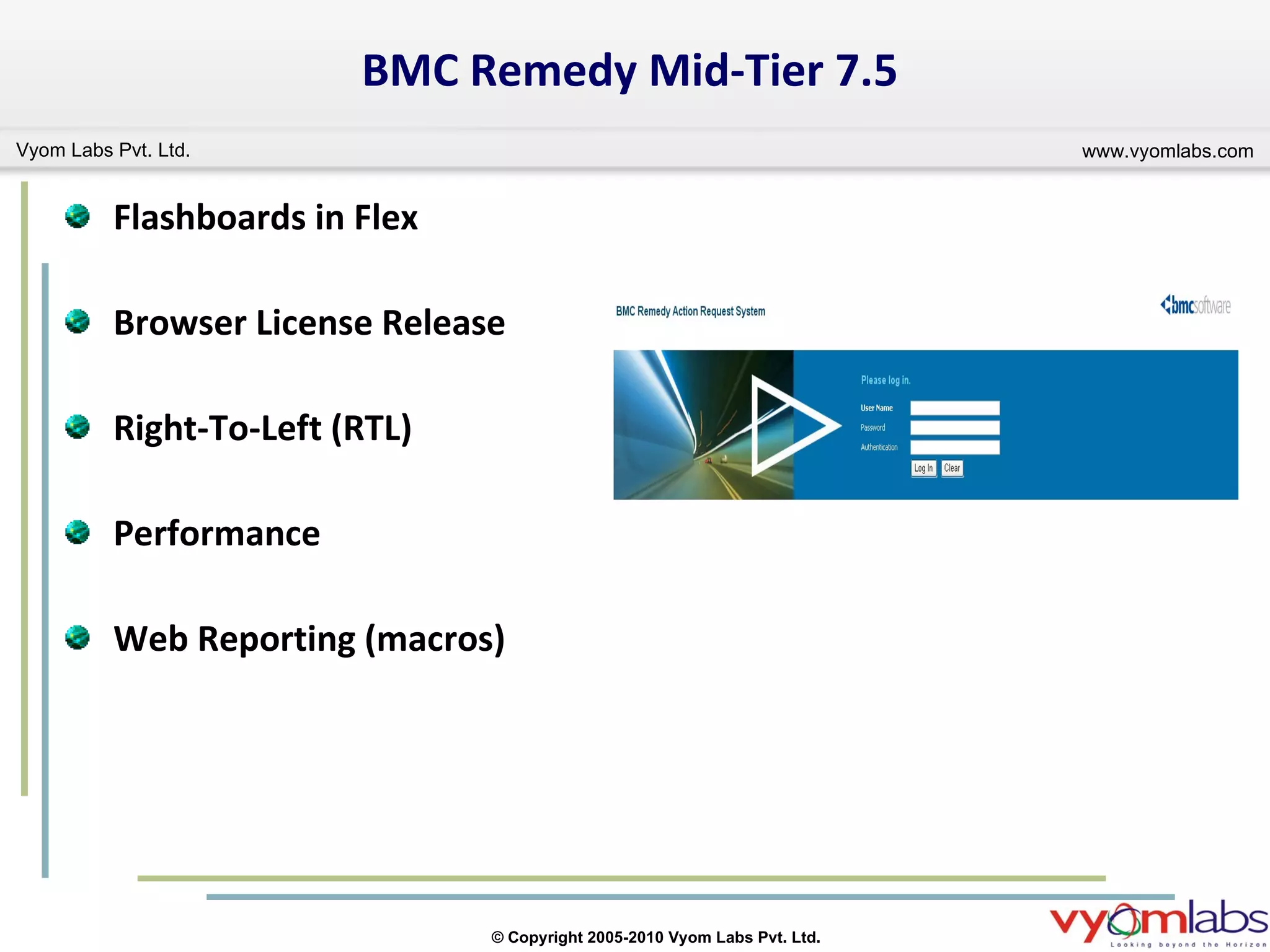 BMC Remedy Mid-Tier 7.5

Vyom Labs Pvt. Ltd.

www.vyomlabs.com

Flashboards in Flex

Browser License Release

Right-To-Left (RTL)

Performance

Web Reporting (macros)

BMC Remedy Action Request System

bmcsoftware

Please log in.

User Name

Password

Authentication

Log In

Clear

© Copyright 2005-2010 Vyom Labs Pvt. Ltd.

vyomlabs

Looking beyond the Horizon